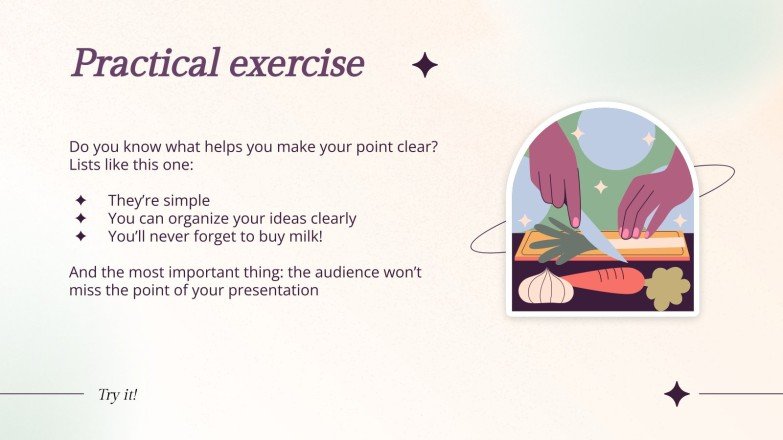 Practical exercise

Do you know what helps you make your point clear? Lists like this one:

✦ They're simple
✦ You can organize your ideas clearly
✦ You'll never forget to buy milk!

And the most important thing: the audience won't miss the point of your presentation

Try it!